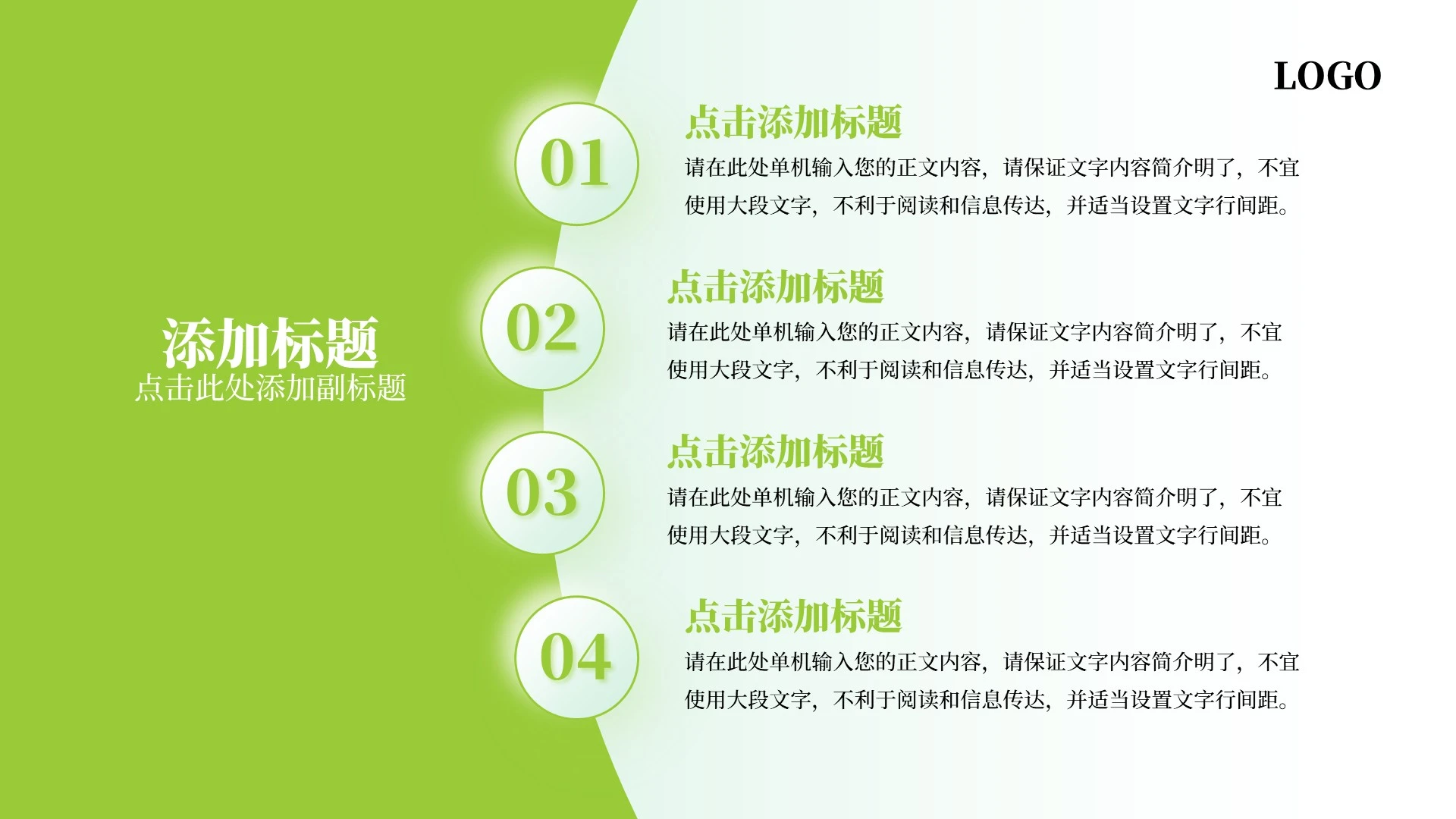 LOGO

添加标题
点击此处添加副标题

01
点击添加标题
请在此处单机输入您的正文内容，请保证文字内容简介明了，不宜使用大段文字，不利于阅读和信息传达，并适当设置文字行间距。

02
点击添加标题
请在此处单机输入您的正文内容，请保证文字内容简介明了，不宜使用大段文字，不利于阅读和信息传达，并适当设置文字行间距。

03
点击添加标题
请在此处单机输入您的正文内容，请保证文字内容简介明了，不宜使用大段文字，不利于阅读和信息传达，并适当设置文字行间距。

04
点击添加标题
请在此处单机输入您的正文内容，请保证文字内容简介明了，不宜使用大段文字，不利于阅读和信息传达，并适当设置文字行间距。